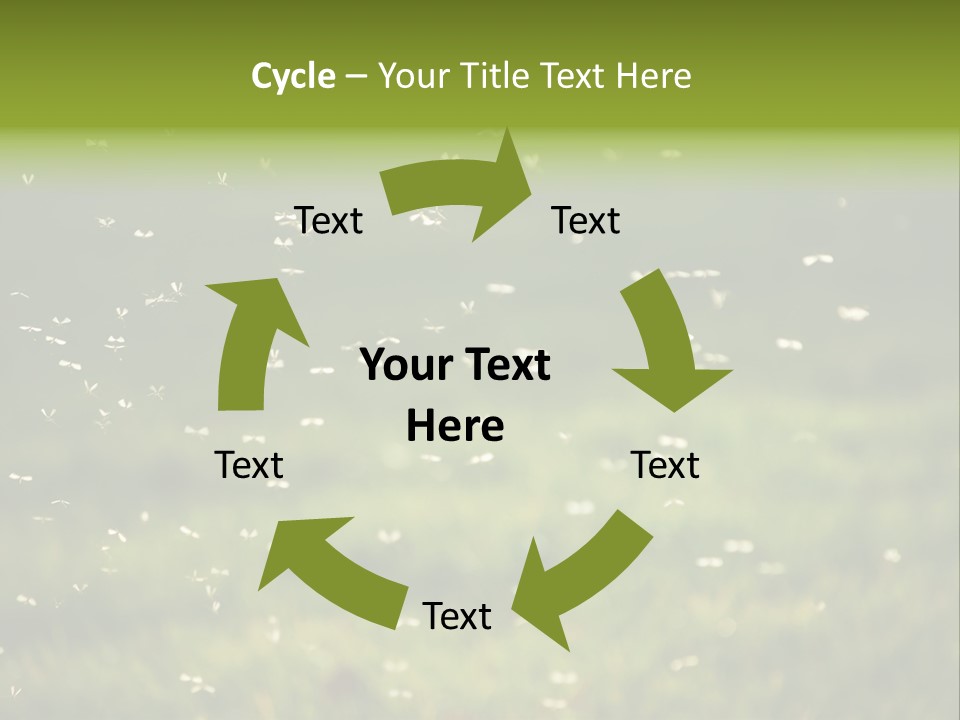 Cycle – Your Title Text Here

Text

Text

Your Text Here

Text

Text

Text